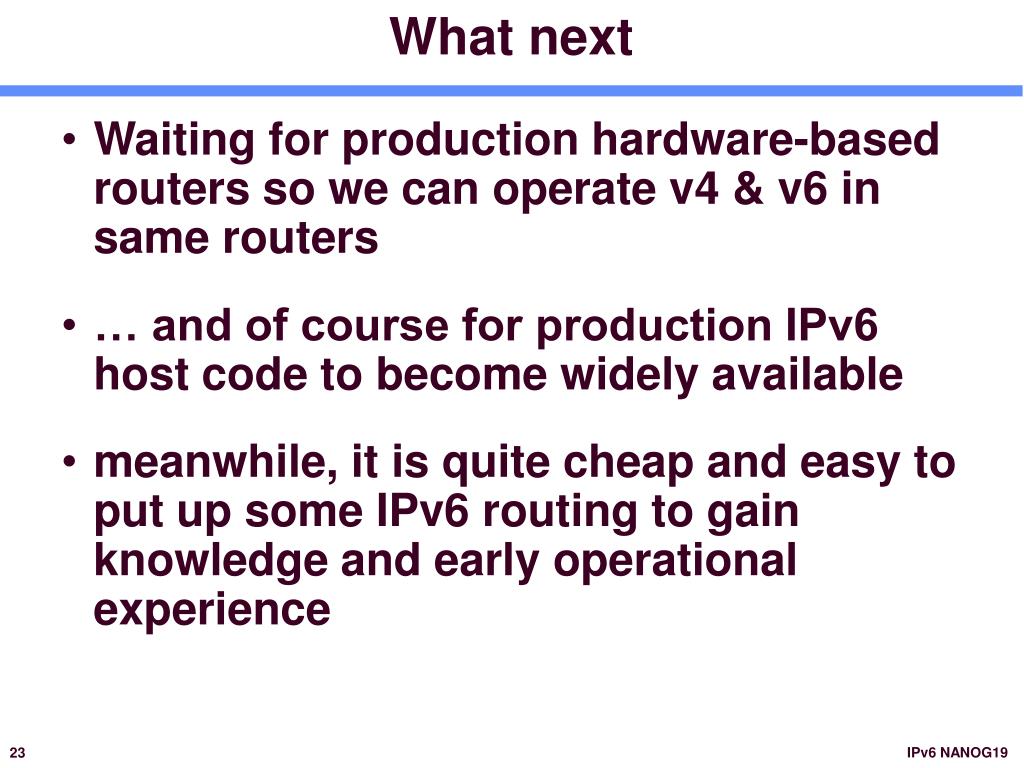 What next

• Waiting for production hardware-based routers so we can operate v4 & v6 in same routers

• … and of course for production IPv6 host code to become widely available

• meanwhile, it is quite cheap and easy to put up some IPv6 routing to gain knowledge and early operational experience

23

IPv6 NANOG19